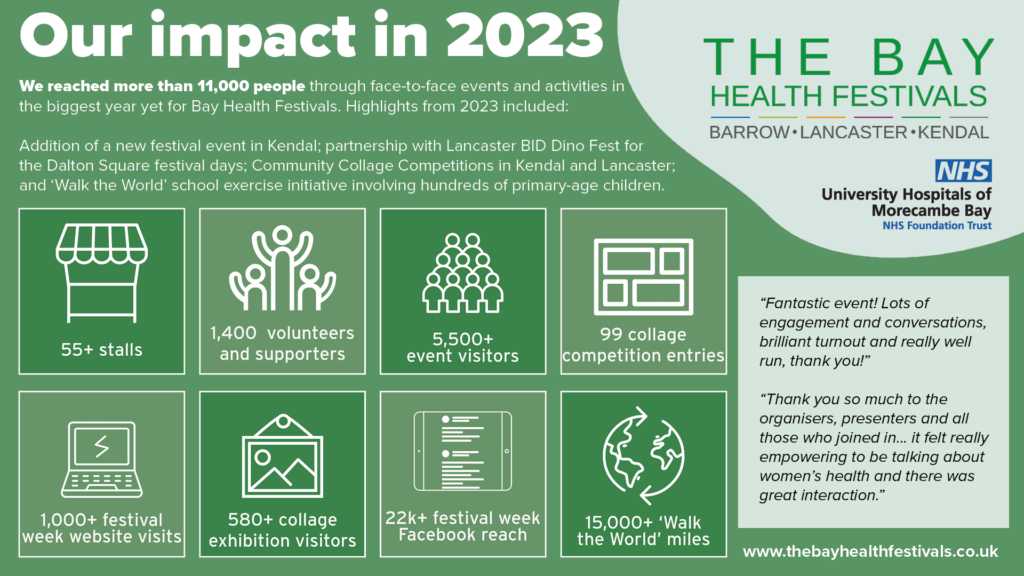 Our impact in 2023

We reached more than 11,000 people through face-to-face events and activities in the biggest year yet for Bay Health Festivals. Highlights from 2023 included:

Addition of a new festival event in Kendal; partnership with Lancaster BID Dino Fest for the Dalton Square festival days; Community Collage Competitions in Kendal and Lancaster; and 'Walk the World' school exercise initiative involving hundreds of primary-age children.

THE BAY
HEALTH FESTIVALS
BARROW • LANCASTER • KENDAL

NHS
University Hospitals of Morecambe Bay
NHS Foundation Trust

55+ stalls

1,400 volunteers and supporters

5,500+ event visitors

99 collage competition entries

1,000+ festival week website visits

580+ collage exhibition visitors

22k+ festival week Facebook reach

15,000+ 'Walk the World' miles

"Fantastic event! Lots of engagement and conversations, brilliant turnout and really well run, thank you!"

"Thank you so much to the organisers, presenters and all those who joined in... it felt really empowering to be talking about women's health and there was great interaction."

www.thebayhealthfestivals.co.uk